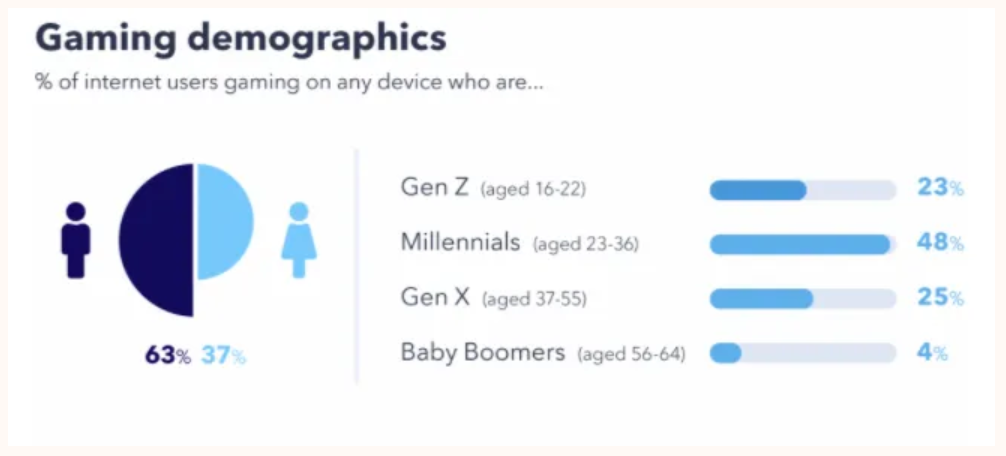 Gaming demographics

% of internet users gaming on any device who are...

63% 37%

Gen Z (aged 16-22) 23%

Millennials (aged 23-36) 48%

Gen X (aged 37-55) 25%

Baby Boomers (aged 56-64) 4%